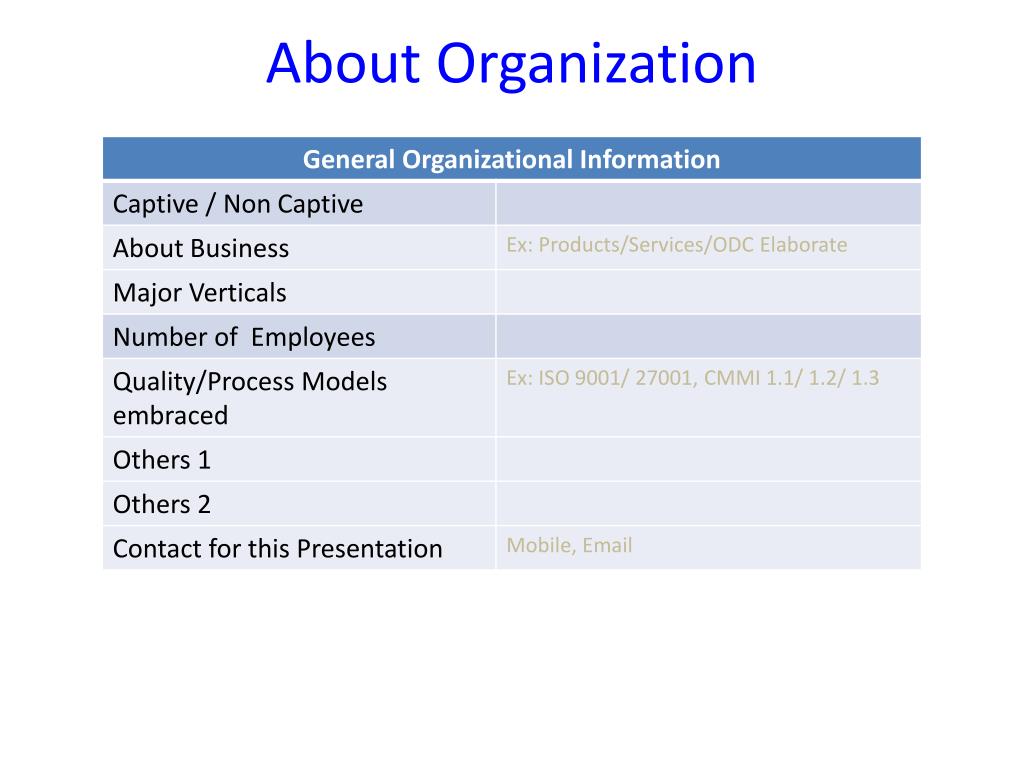 About Organization

| General Organizational Information | |
|---|---|
| Captive / Non Captive | |
| About Business | Ex: Products/Services/ODC Elaborate |
| Major Verticals | |
| Number of Employees | |
| Quality/Process Models embraced | Ex: ISO 9001/ 27001, CMMI 1.1/ 1.2/ 1.3 |
| Others 1 | |
| Others 2 | |
| Contact for this Presentation | Mobile, Email |